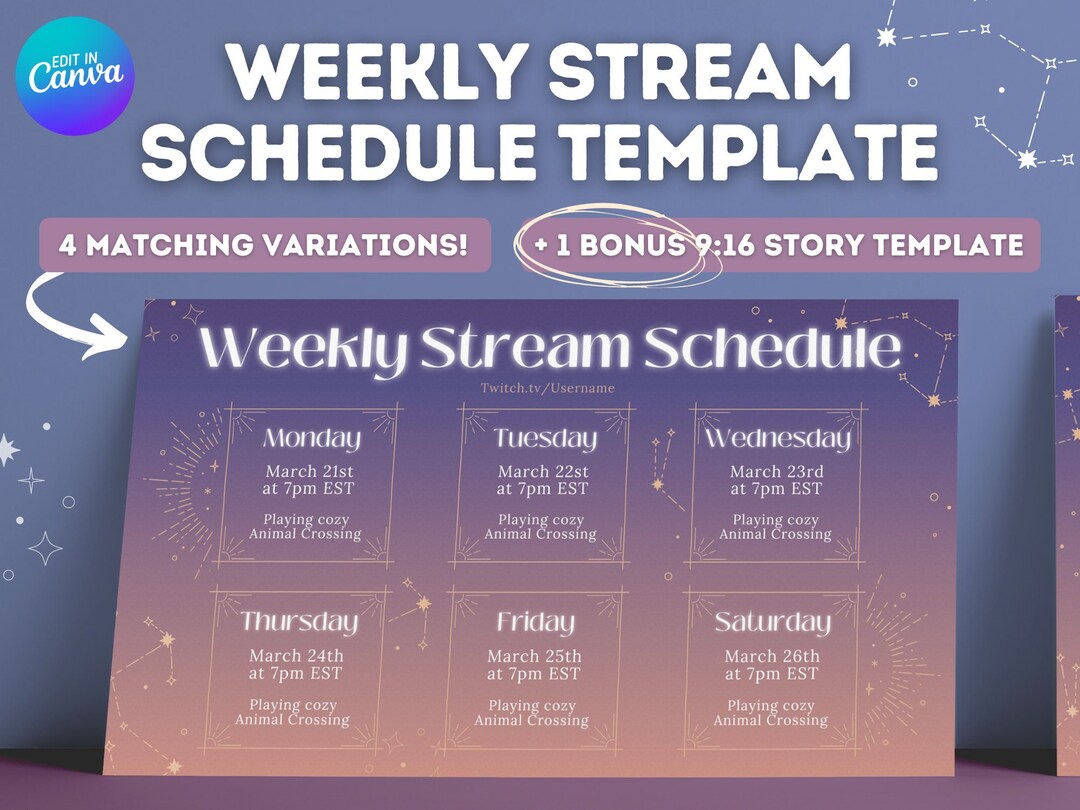 EDIT IN
Canva

WEEKLY STREAM SCHEDULE TEMPLATE

4 MATCHING VARIATIONS!

+ 1 BONUS 9:16 STORY TEMPLATE

Weekly Stream Schedule

Twitch.tv/Username

Monday
March 21st at 7pm EST
Playing cozy Animal Crossing

Tuesday
March 22st at 7pm EST
Playing cozy Animal Crossing

Wednesday
March 23rd at 7pm EST
Playing cozy Animal Crossing

Thursday
March 24th at 7pm EST
Playing cozy Animal Crossing

Friday
March 25th at 7pm EST
Playing cozy Animal Crossing

Saturday
March 26th at 7pm EST
Playing cozy Animal Crossing